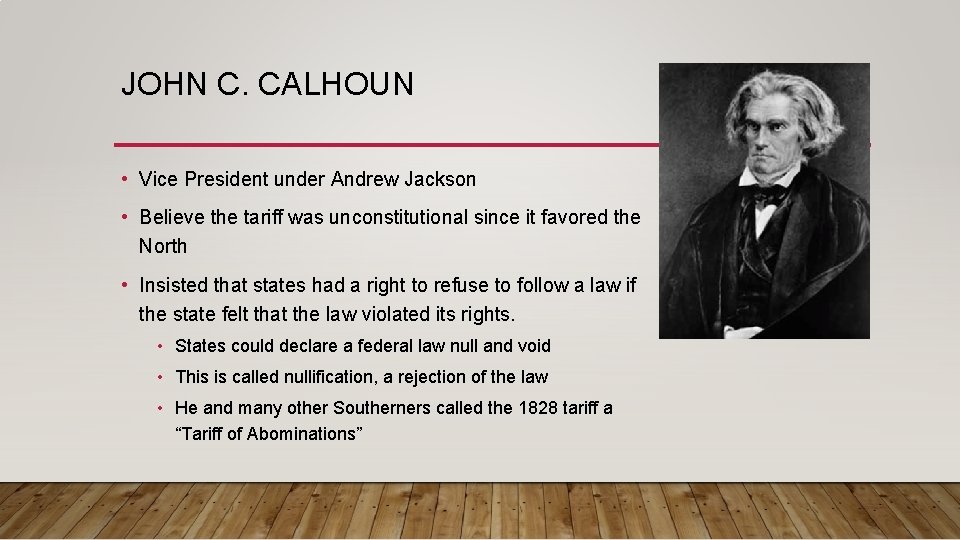 JOHN C. CALHOUN

• Vice President under Andrew Jackson

• Believe the tariff was unconstitutional since it favored the North

• Insisted that states had a right to refuse to follow a law if the state felt that the law violated its rights.

• States could declare a federal law null and void

• This is called nullification, a rejection of the law

• He and many other Southerners called the 1828 tariff a “Tariff of Abominations”